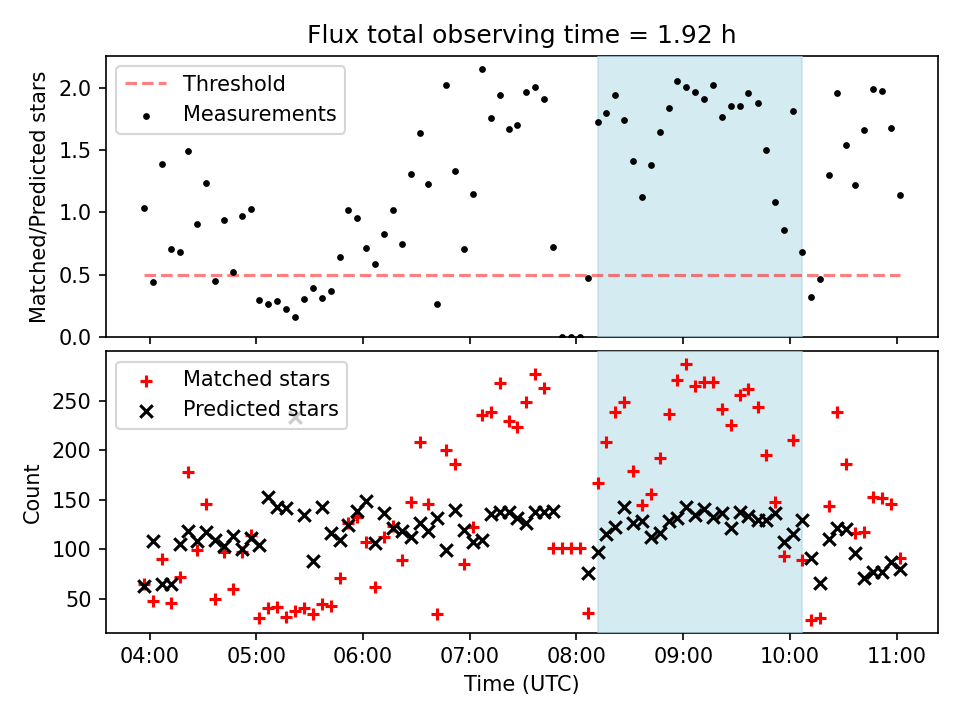 Flux total observing time = 1.92 h

Threshold
Measurements

Matched/Predicted stars

2.0
1.5
1.0
0.5
0.0

Matched stars
Predicted stars

Count

250
200
150
100
50

04:00
05:00
06:00
07:00
08:00
09:00
10:00
11:00

Time (UTC)